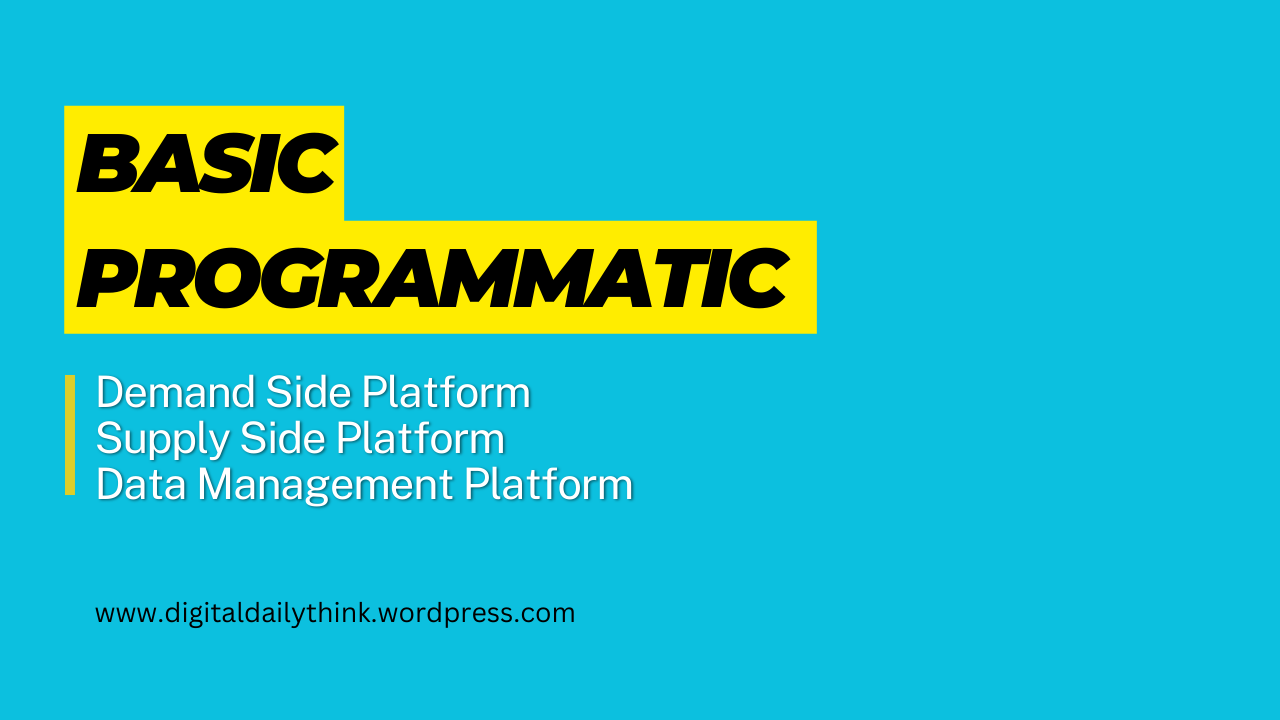 BASIC
PROGRAMMATIC

Demand Side Platform
Supply Side Platform
Data Management Platform

www.digitaldailythink.wordpress.com